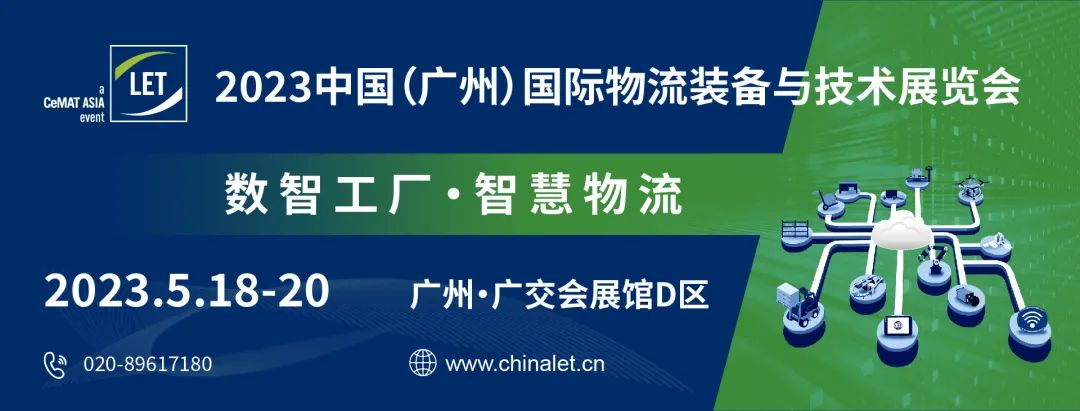 a CeMAT ASIA event

LET

2023中国(广州)国际物流装备与技术展览会

数智工厂·智慧物流

2023.5.18-20

广州·广交会展馆D区

020-89617180

www.chinalet.cn